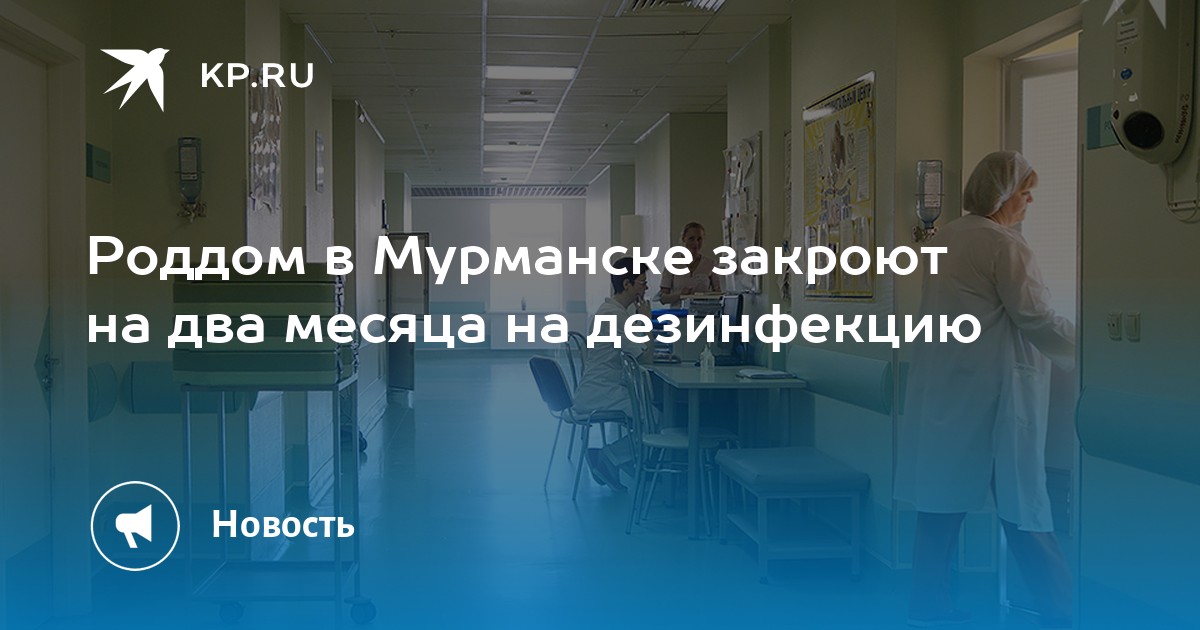 KP.RU

Роддом в Мурманске закроют на два месяца на дезинфекцию

Новость